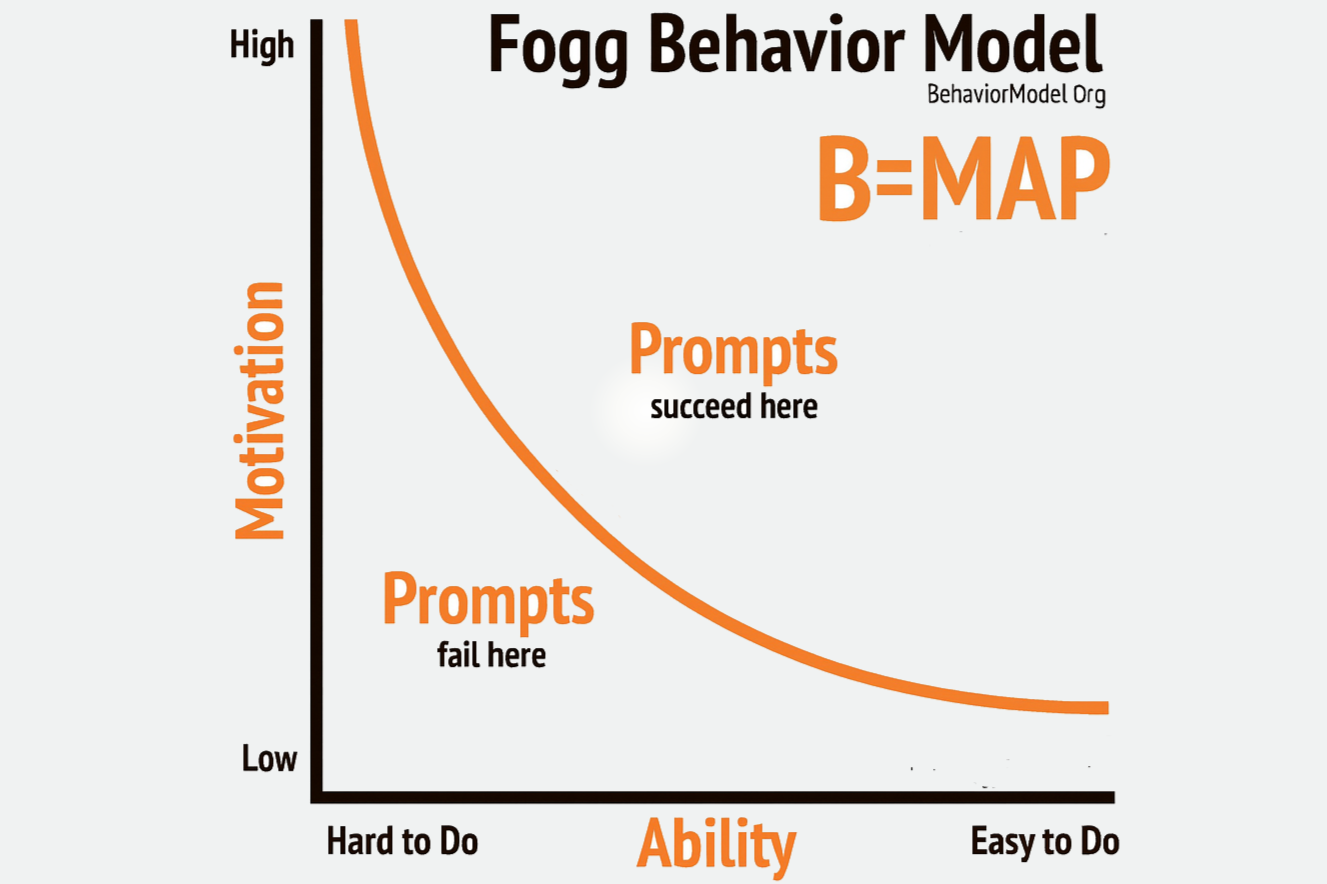 Fogg Behavior Model
BehaviorModel Org

B=MAP

High

Motivation

Low

Prompts
succeed here

Prompts
fail here

Hard to Do

Ability

Easy to Do